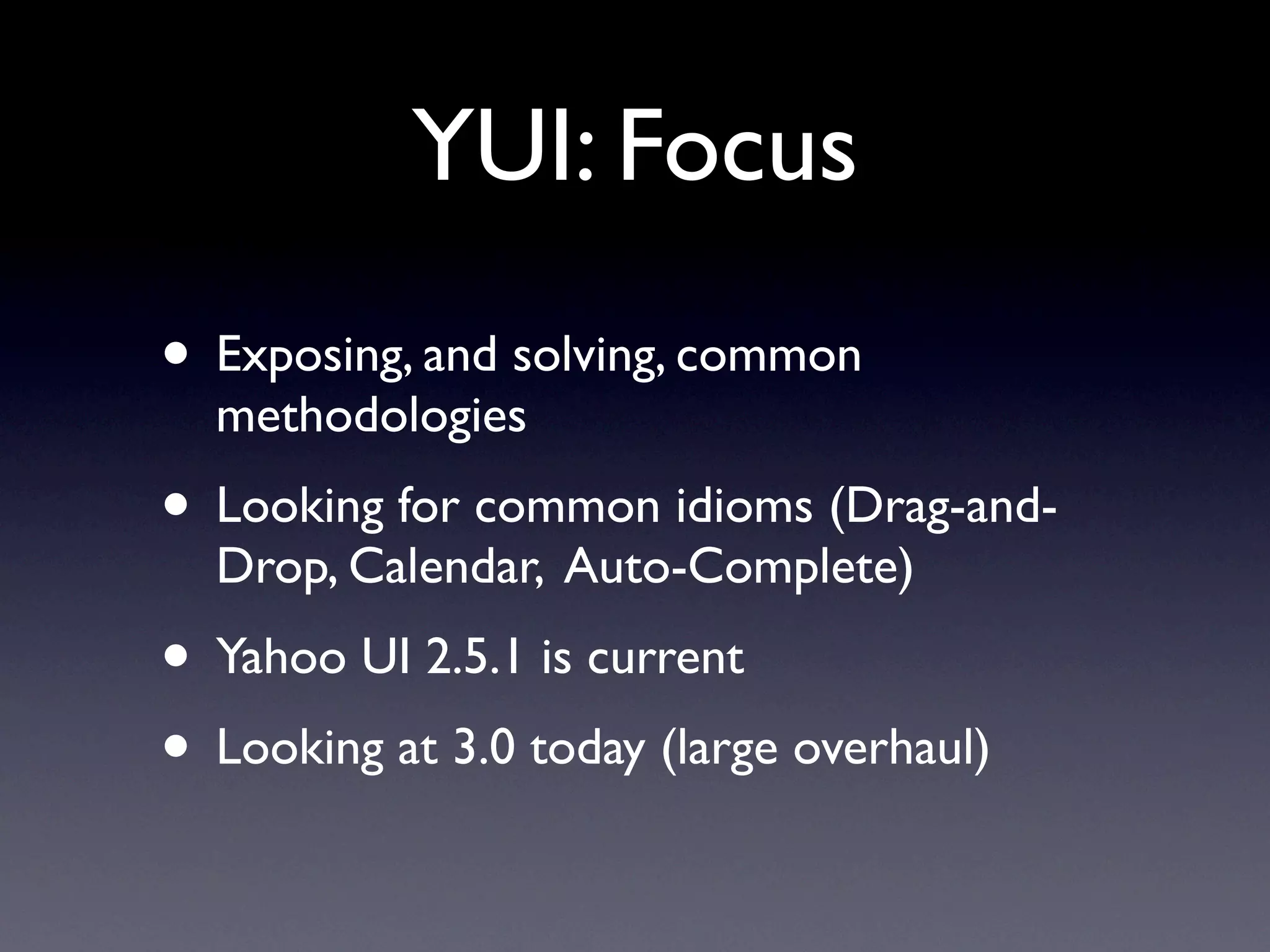 YUI: Focus

• Exposing, and solving, common methodologies

• Looking for common idioms (Drag-and-Drop, Calendar, Auto-Complete)

• Yahoo UI 2.5.1 is current

• Looking at 3.0 today (large overhaul)